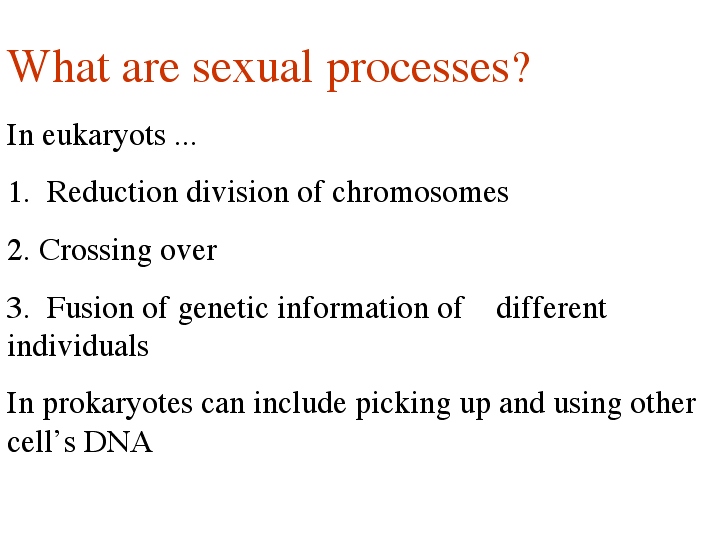 What are sexual processes?

In eukaryots ...

1. Reduction division of chromosomes

2. Crossing over

3. Fusion of genetic information of different individuals

In prokaryotes can include picking up and using other cell’s DNA